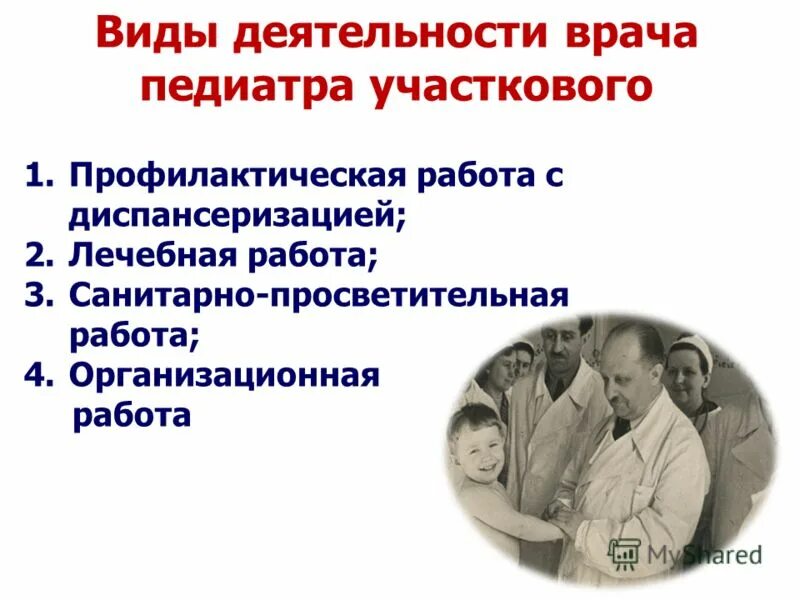 Виды деятельности врача педиатра участкового

1. Профилактическая работа с диспансеризацией;
2. Лечебная работа;
3. Санитарно-просветительная работа;
4. Организационная работа

MyShared